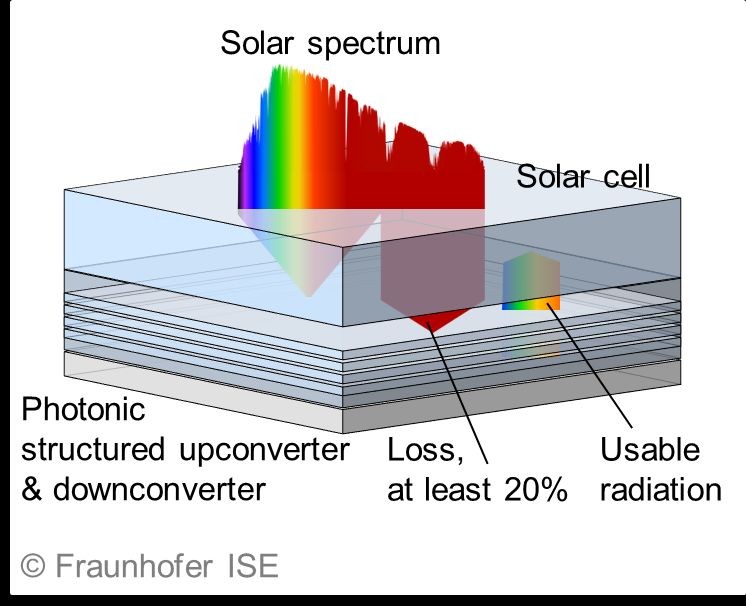 Solar spectrum

Solar cell

Photonic
structured upconverter
& downconverter

Loss,
at least 20%

Usable
radiation

© Fraunhofer ISE